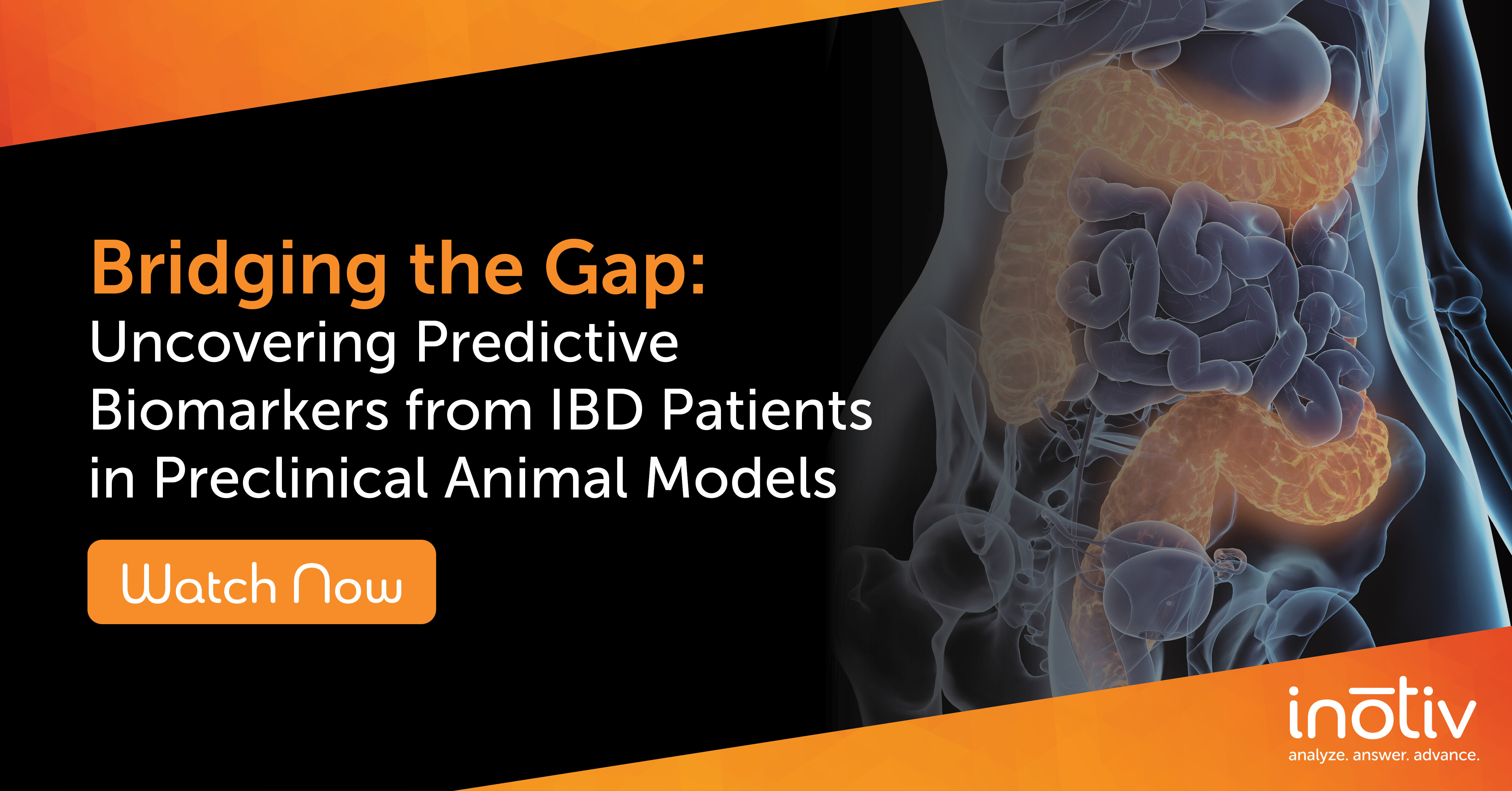 Bridging the Gap:
Uncovering Predictive Biomarkers from IBD Patients in Preclinical Animal Models

Watch Now

inotiv
analyze. answer. advance.